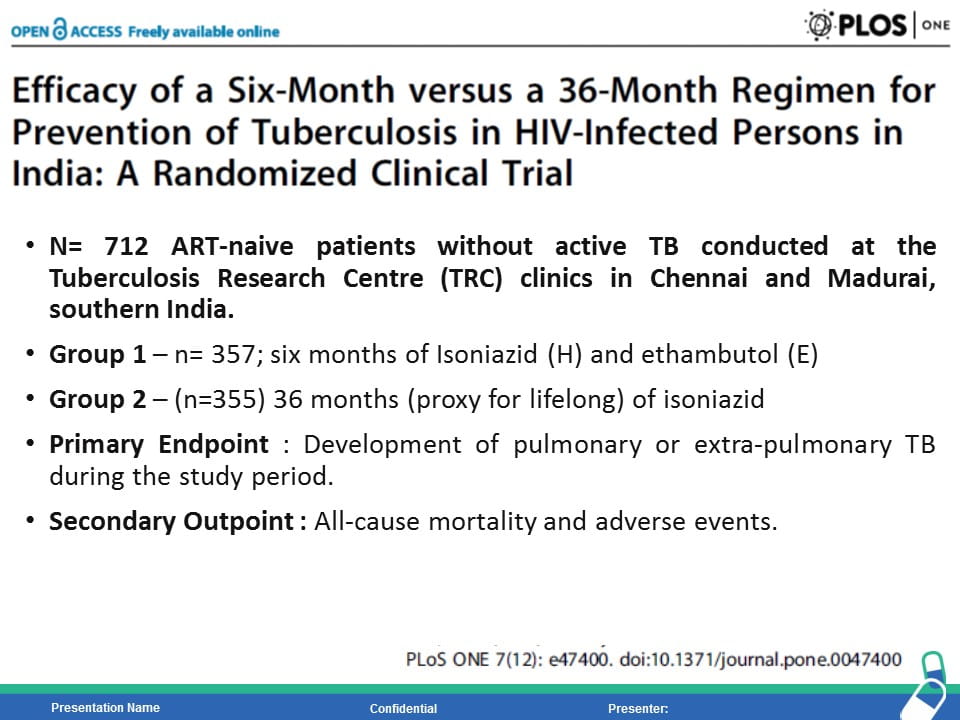 OPEN ACCESS Freely available online

PLOS | ONE

Efficacy of a Six-Month versus a 36-Month Regimen for Prevention of Tuberculosis in HIV-Infected Persons in India: A Randomized Clinical Trial

• N= 712 ART-naive patients without active TB conducted at the Tuberculosis Research Centre (TRC) clinics in Chennai and Madurai, southern India.

• Group 1 – n= 357; six months of Isoniazid (H) and ethambutol (E)

• Group 2 – (n=355) 36 months (proxy for lifelong) of isoniazid

• Primary Endpoint : Development of pulmonary or extra-pulmonary TB during the study period.

• Secondary Outpoint : All-cause mortality and adverse events.

PLoS ONE 7(12): e47400. doi:10.1371/journal.pone.0047400

Presentation Name

Confidential

Presenter: